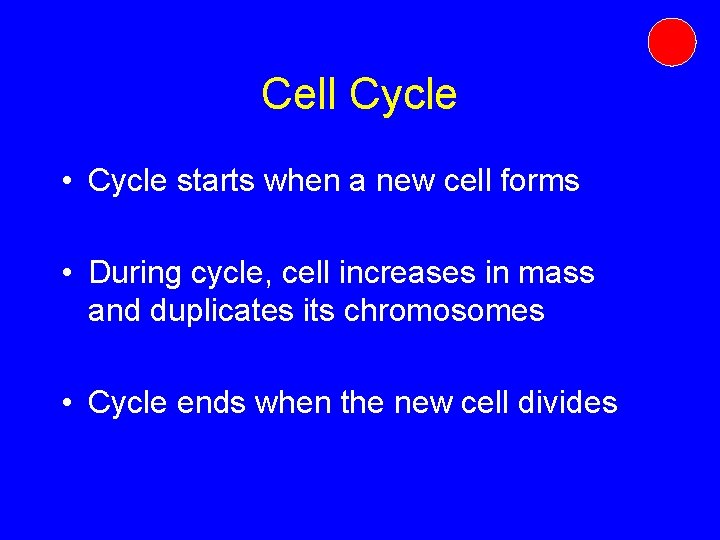 Cell Cycle

• Cycle starts when a new cell forms

• During cycle, cell increases in mass and duplicates its chromosomes

• Cycle ends when the new cell divides